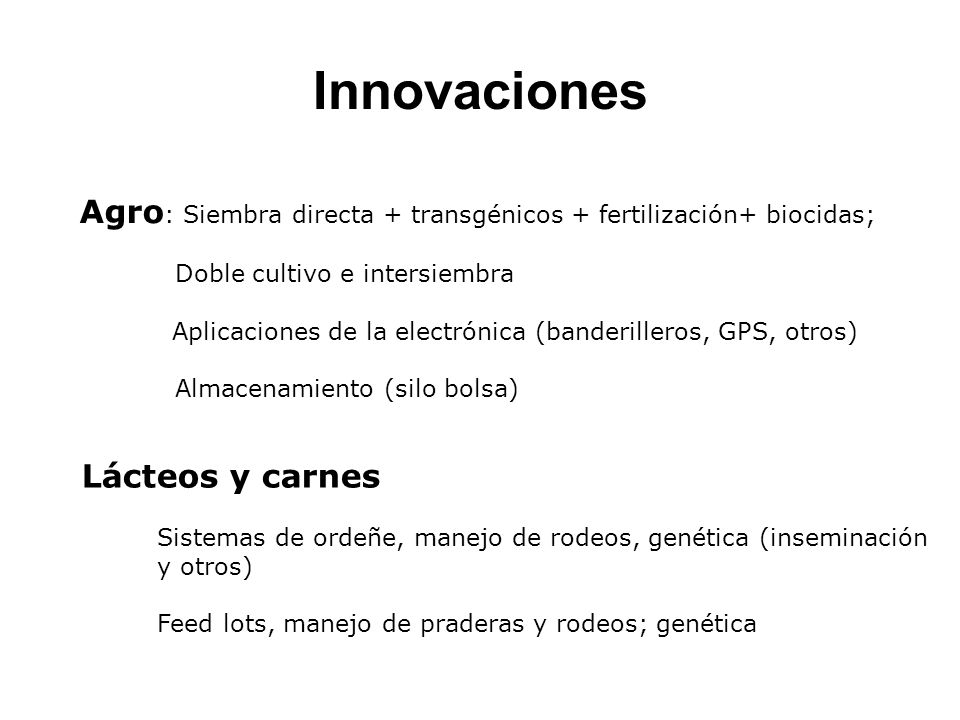 Innovaciones

Agro: Siembra directa + transgénicos + fertilización+ biocidas;

Doble cultivo e intersiembra

Aplicaciones de la electrónica (banderilleros, GPS, otros)

Almacenamiento (silo bolsa)

Lácteos y carnes

Sistemas de ordeñe, manejo de rodeos, genética (inseminación y otros)

Feed lots, manejo de praderas y rodeos; genética